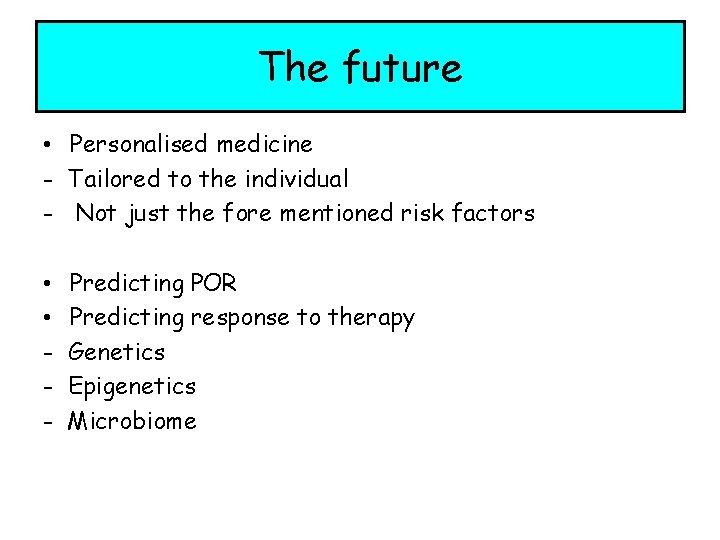 The future

• Personalised medicine
- Tailored to the individual
- Not just the fore mentioned risk factors

• Predicting POR
• Predicting response to therapy
- Genetics
- Epigenetics
- Microbiome